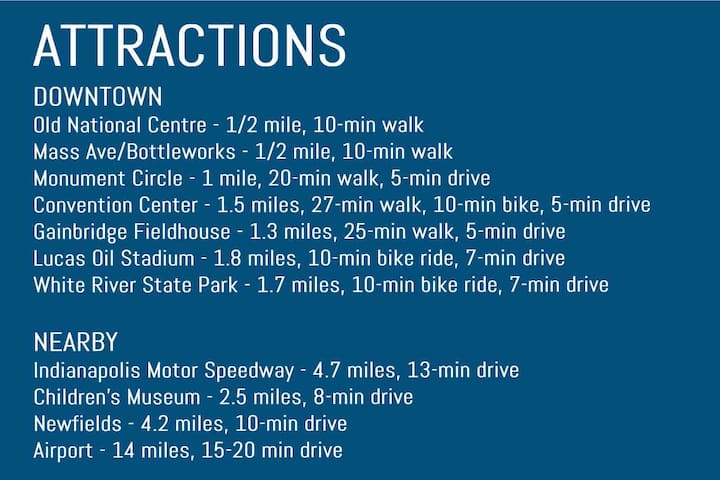 ATTRACTIONS

DOWNTOWN
Old National Centre - 1/2 mile, 10-min walk
Mass Ave/Bottleworks - 1/2 mile, 10-min walk
Monument Circle - 1 mile, 20-min walk, 5-min drive
Convention Center - 1.5 miles, 27-min walk, 10-min bike, 5-min drive
Gainbridge Fieldhouse - 1.3 miles, 25-min walk, 5-min drive
Lucas Oil Stadium - 1.8 miles, 10-min bike ride, 7-min drive
White River State Park - 1.7 miles, 10-min bike ride, 7-min drive

NEARBY
Indianapolis Motor Speedway - 4.7 miles, 13-min drive
Children's Museum - 2.5 miles, 8-min drive
Newfields - 4.2 miles, 10-min drive
Airport - 14 miles, 15-20 min drive